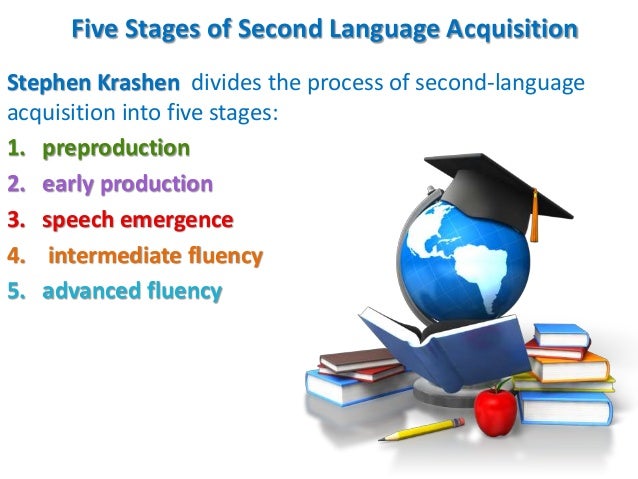 Five Stages of Second Language Acquisition

Stephen Krashen divides the process of second-language acquisition into five stages:

1. preproduction
2. early production
3. speech emergence
4. intermediate fluency
5. advanced fluency